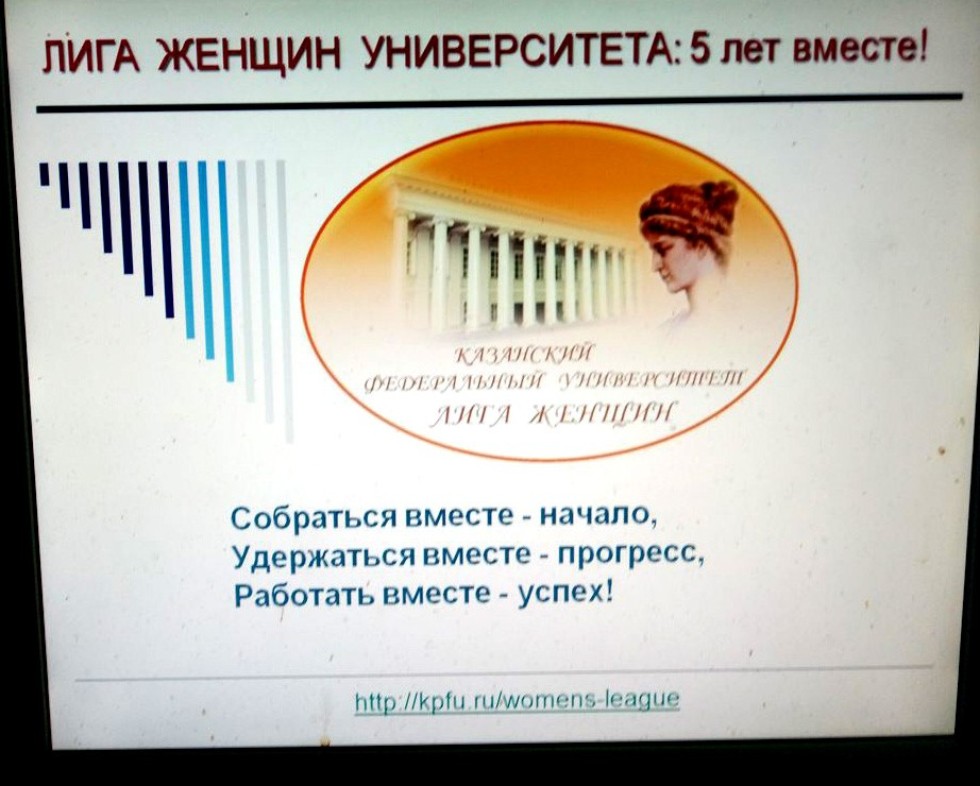 ЛИГА ЖЕНЩИН УНИВЕРСИТЕТА: 5 лет вместе!

КАЗАНСКИЙ ФЕДЕРАЛЬНЫЙ УНИВЕРСИТЕТ ЛИГА ЖЕНЩИН

Собраться вместе - начало,
Удержаться вместе - прогресс,
Работать вместе - успех!

http://kpfu.ru/womens-league